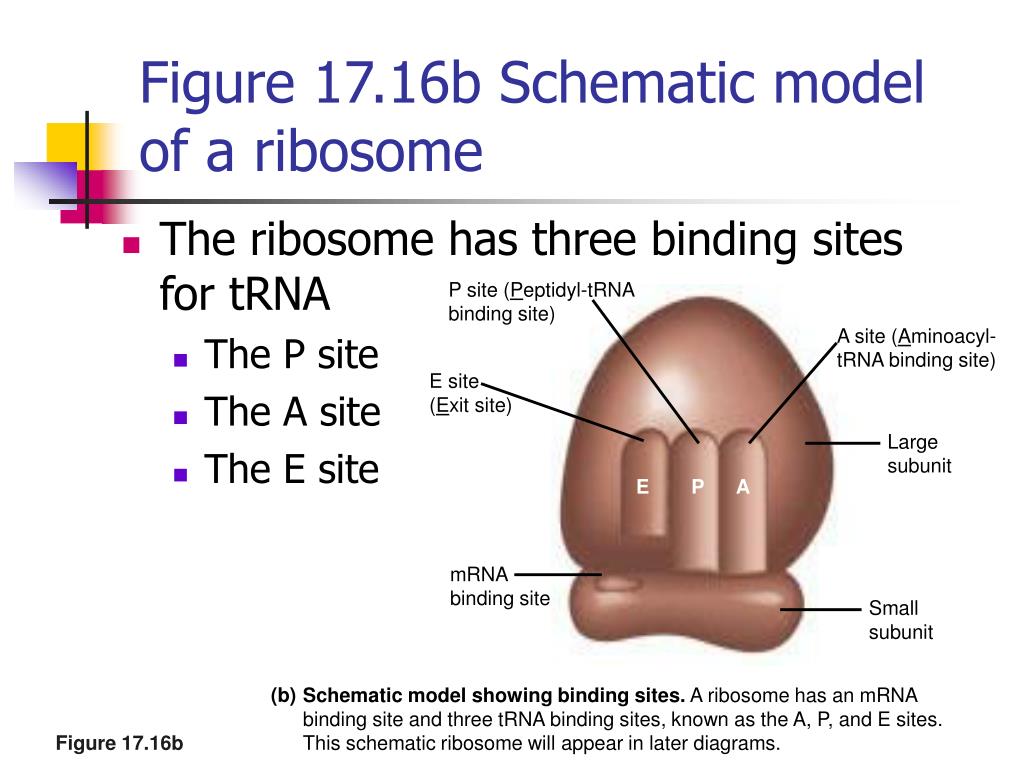 Figure 17.16b Schematic model of a ribosome

The ribosome has three binding sites for tRNA

The P site

The A site

The E site

P site (Peptidyl-tRNA binding site)

A site (Aminoacyl-tRNA binding site)

E site (Exit site)

Large subunit

E P A

mRNA binding site

Small subunit

(b) Schematic model showing binding sites. A ribosome has an mRNA binding site and three tRNA binding sites, known as the A, P, and E sites. This schematic ribosome will appear in later diagrams.

Figure 17.16b